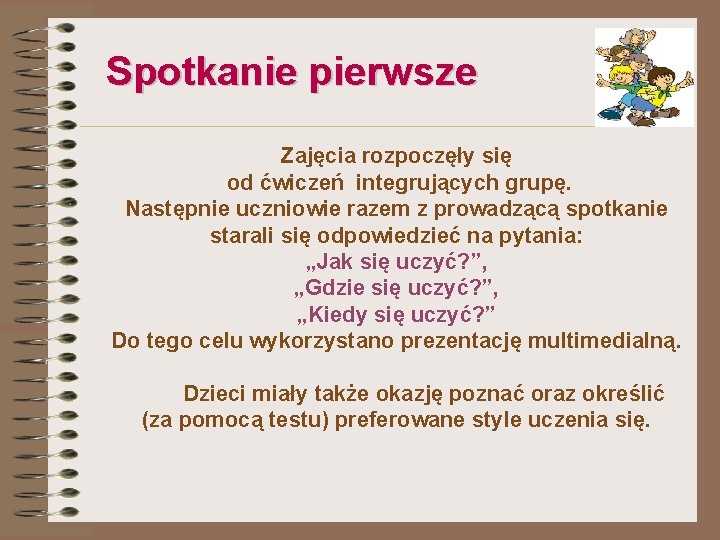 Spotkanie pierwsze

Zajęcia rozpoczęły się od ćwiczeń integrujących grupę. Następnie uczniowie razem z prowadzącą spotkanie starali się odpowiedzieć na pytania:
„Jak się uczyć?”,
„Gdzie się uczyć?”,
„Kiedy się uczyć?”
Do tego celu wykorzystano prezentację multimedialną.

Dzieci miały także okazję poznać oraz określić (za pomocą testu) preferowane style uczenia się.